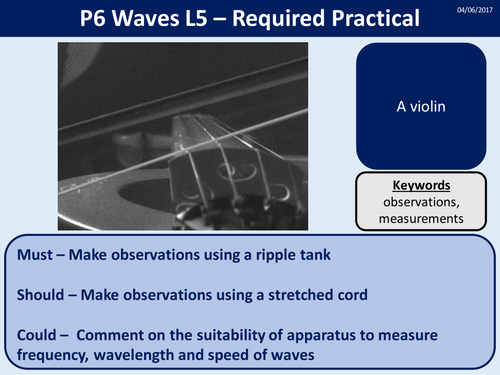 P6 Waves L5 – Required Practical

04/06/2017

A violin

Keywords
observations, measurements

Must – Make observations using a ripple tank

Should – Make observations using a stretched cord

Could – Comment on the suitability of apparatus to measure frequency, wavelength and speed of waves